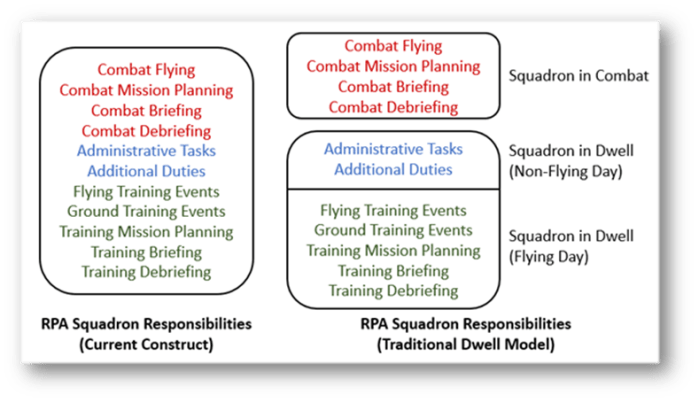 Combat Flying
Combat Mission Planning
Combat Briefing
Combat Debriefing
Administrative Tasks
Additional Duties
Flying Training Events
Ground Training Events
Training Mission Planning
Training Briefing
Training Debriefing

RPA Squadron Responsibilities (Current Construct)

Combat Flying
Combat Mission Planning
Combat Briefing
Combat Debriefing

Squadron in Combat

Administrative Tasks
Additional Duties

Squadron in Dwell (Non-Flying Day)

Flying Training Events
Ground Training Events
Training Mission Planning
Training Briefing
Training Debriefing

Squadron in Dwell (Flying Day)

RPA Squadron Responsibilities (Traditional Dwell Model)